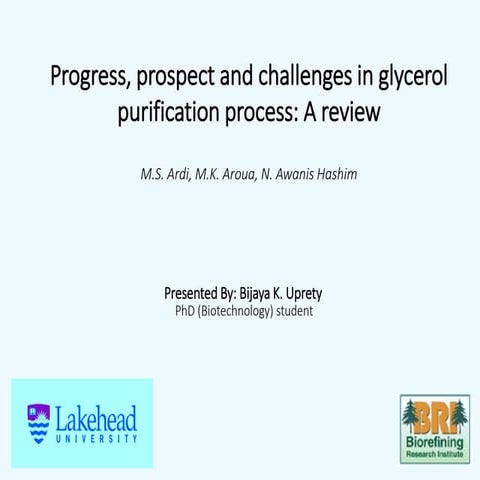 Progress, prospect and challenges in glycerol purification process: A review

M.S. Ardi, M.K. Aroua, N. Awanis Hashim

Presented By: Bijaya K. Uprety
PhD (Biotechnology) student

Lakehead
UNIVERSITY

BRI
Biorefining
Research Institute